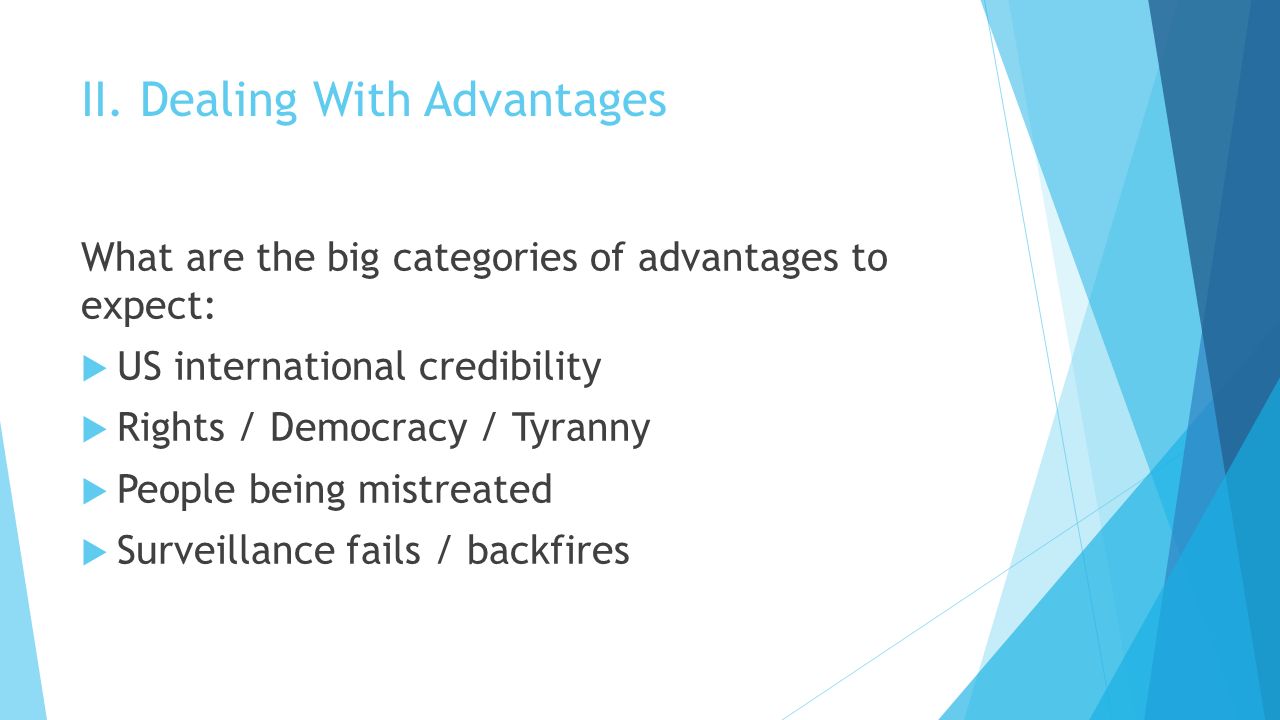 II. Dealing With Advantages

What are the big categories of advantages to expect:

US international credibility

Rights / Democracy / Tyranny

People being mistreated

Surveillance fails / backfires